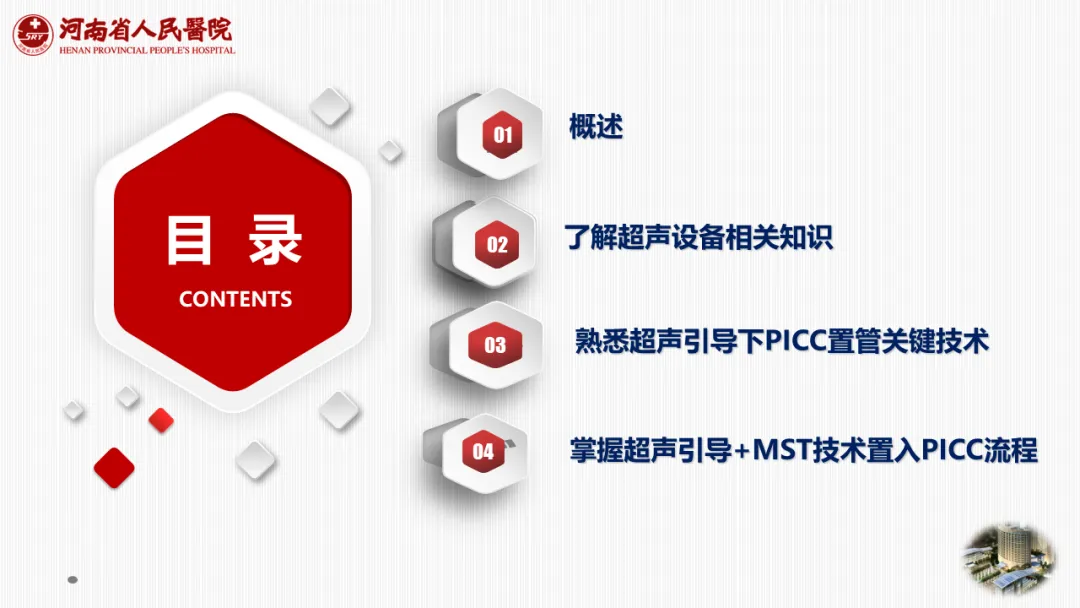 河南省人民醫院
HENAN PROVINCIAL PEOPLE'S HOSPITAL

目 录
CONTENTS

01 概述

02 了解超声设备相关知识

03 熟悉超声引导下PICC置管关键技术

04 掌握超声引导+MST技术置入PICC流程